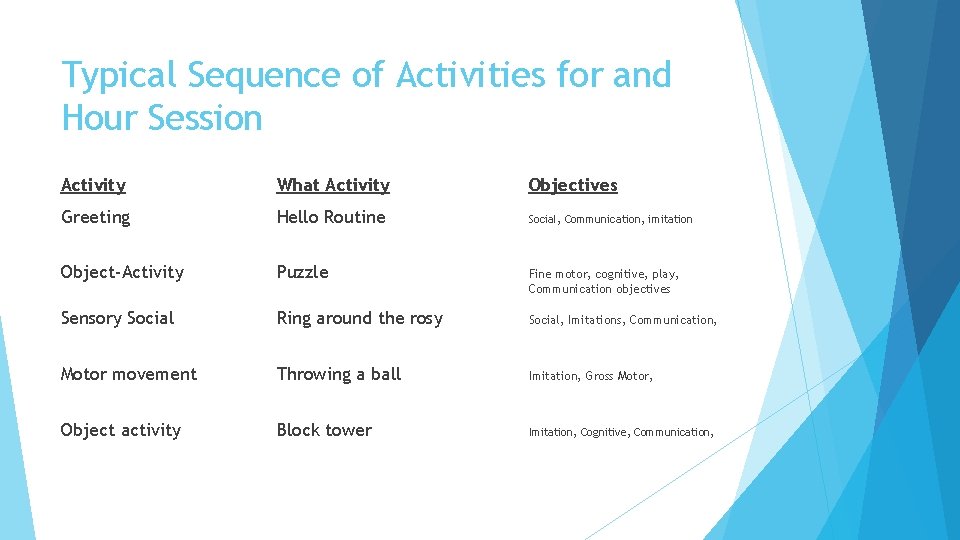 Typical Sequence of Activities for and Hour Session

| Activity | What Activity | Objectives |
|---|---|---|
| Greeting | Hello Routine | Social, Communication, imitation |
| Object-Activity | Puzzle | Fine motor, cognitive, play, Communication objectives |
| Sensory Social | Ring around the rosy | Social, Imitations, Communication, |
| Motor movement | Throwing a ball | Imitation, Gross Motor, |
| Object activity | Block tower | Imitation, Cognitive, Communication, |